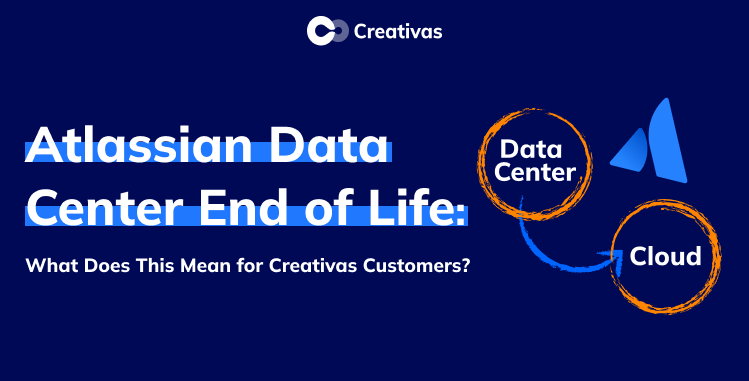 Creativas

Atlassian Data Center End of Life:

What Does This Mean for Creativas Customers?

Data Center

Cloud